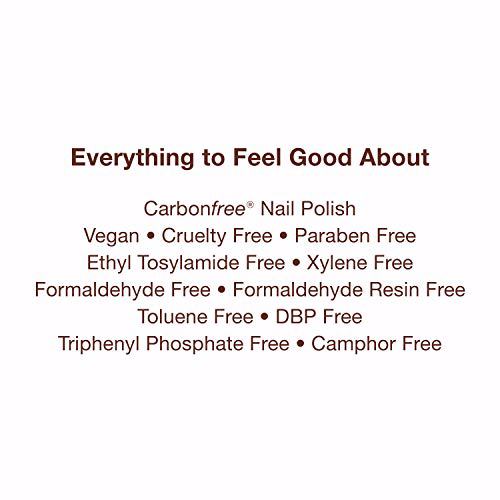 Everything to Feel Good About

Carbonfree® Nail Polish
Vegan • Cruelty Free • Paraben Free
Ethyl Tosylamide Free • Xylene Free
Formaldehyde Free • Formaldehyde Resin Free
Toluene Free • DBP Free
Triphenyl Phosphate Free • Camphor Free